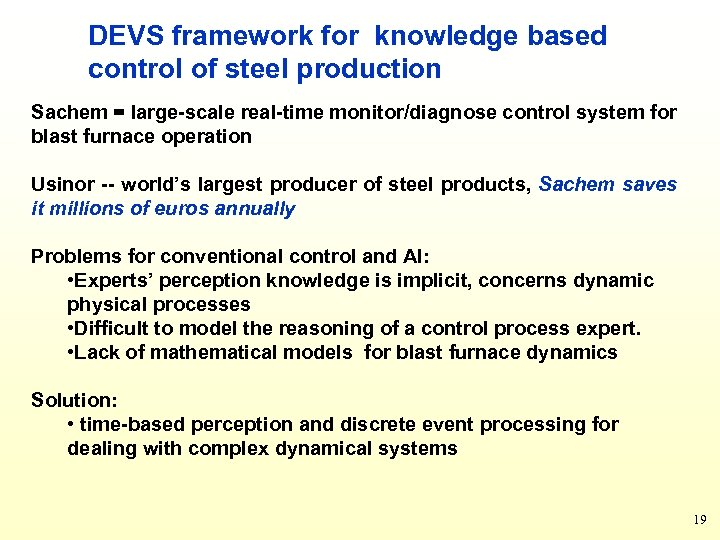 DEVS framework for knowledge based control of steel production

Sachem = large-scale real-time monitor/diagnose control system for blast furnace operation

Usinor -- world's largest producer of steel products, Sachem saves it millions of euros annually

Problems for conventional control and AI:
•Experts' perception knowledge is implicit, concerns dynamic physical processes
•Difficult to model the reasoning of a control process expert.
•Lack of mathematical models for blast furnace dynamics

Solution:
• time-based perception and discrete event processing for dealing with complex dynamical systems

19